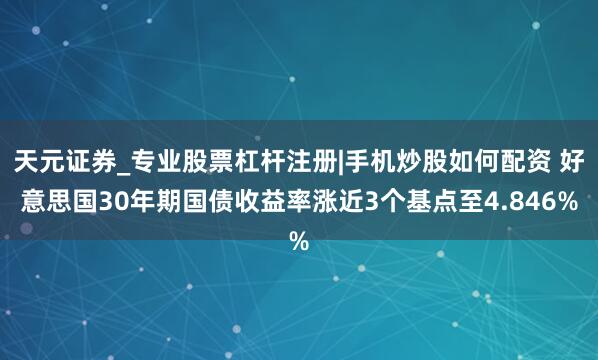 天元证券_专业股票杠杆注册|手机炒股如何配资 好意思国30年期国债收益率涨近3个基点至4.846%%